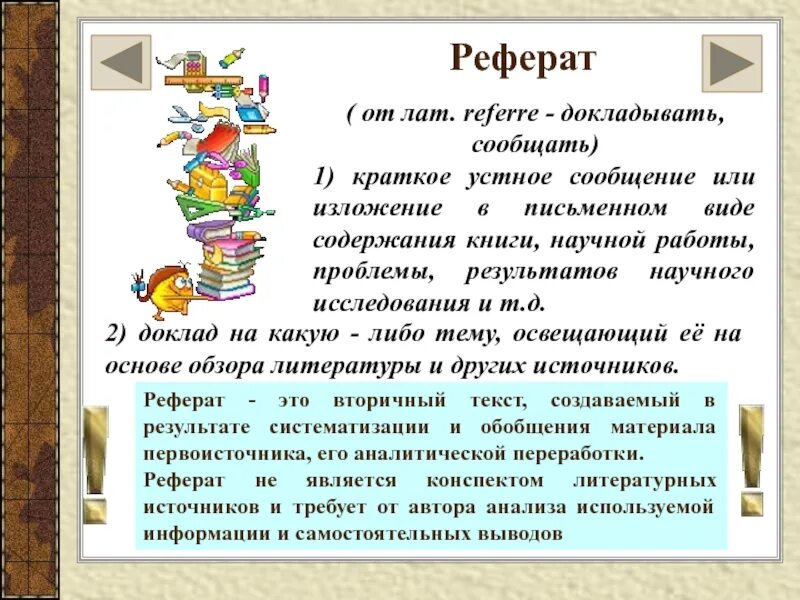 Реферат

( от лат. referre - докладывать, сообщать)

1) краткое устное сообщение или изложение в письменном виде содержания книги, научной работы, проблемы, результатов научного исследования и т.д.

2) доклад на какую - либо тему, освещающий её на основе обзора литературы и других источников.

Реферат - это вторичный текст, создаваемый в результате систематизации и обобщения материала первоисточника, его аналитической переработки.
Реферат не является конспектом литературных источников и требует от автора анализа используемой информации и самостоятельных выводов